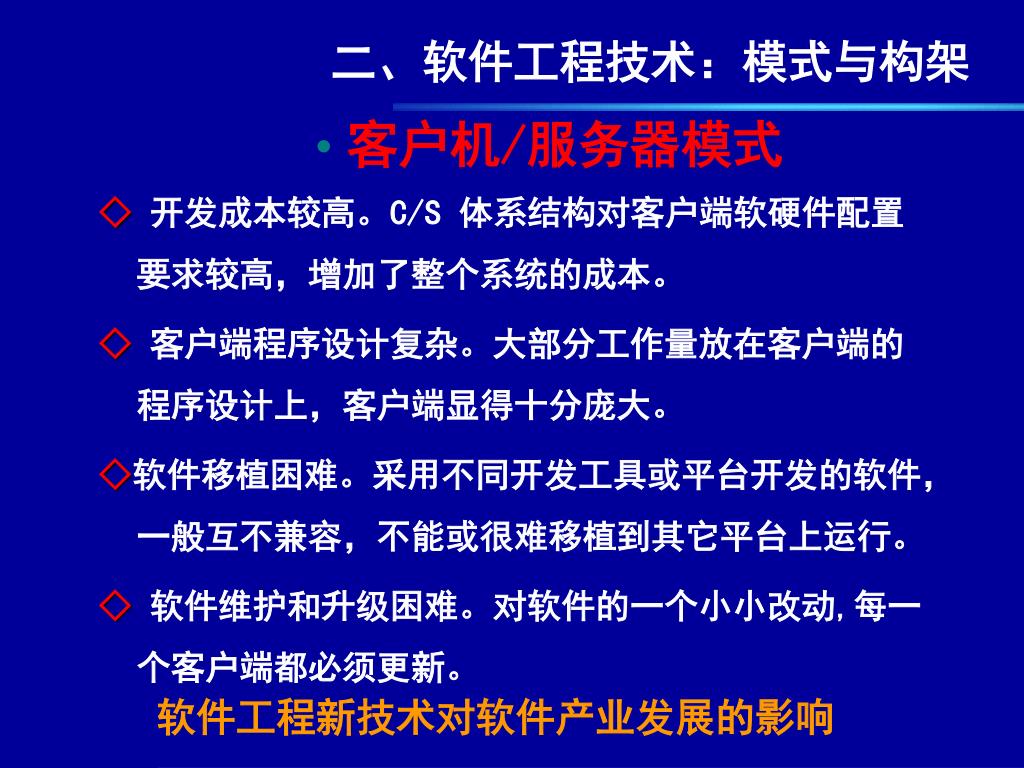 二、软件工程技术：模式与构架

• 客户机/服务器模式

◇ 开发成本较高。C/S 体系结构对客户端软硬件配置要求较高，增加了整个系统的成本。

◇ 客户端程序设计复杂。大部分工作量放在客户端的程序设计上，客户端显得十分庞大。

◇软件移植困难。采用不同开发工具或平台开发的软件，一般互不兼容，不能或很难移植到其它平台上运行。

◇ 软件维护和升级困难。对软件的一个小小改动,每一个客户端都必须更新。

软件工程新技术对软件产业发展的影响